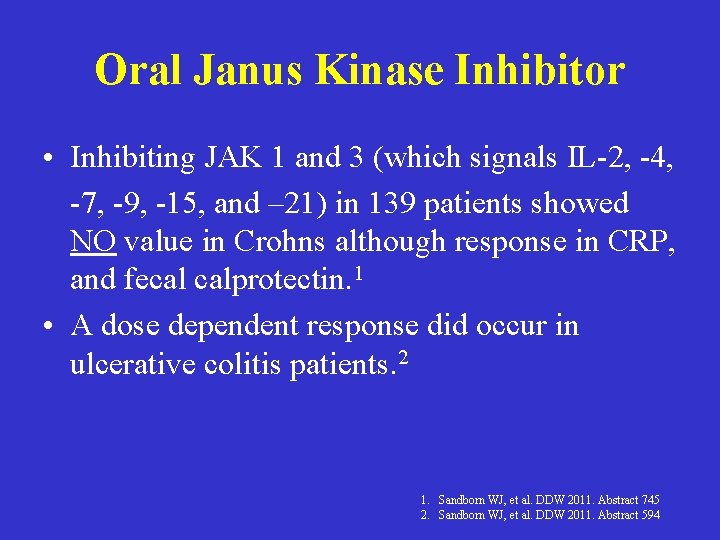 Oral Janus Kinase Inhibitor

• Inhibiting JAK 1 and 3 (which signals IL-2, -4, -7, -9, -15, and –21) in 139 patients showed NO value in Crohns although response in CRP, and fecal calprotectin.$^1$

• A dose dependent response did occur in ulcerative colitis patients.$^2$

1. Sandborn WJ, et al. DDW 2011. Abstract 745
2. Sandborn WJ, et al. DDW 2011. Abstract 594